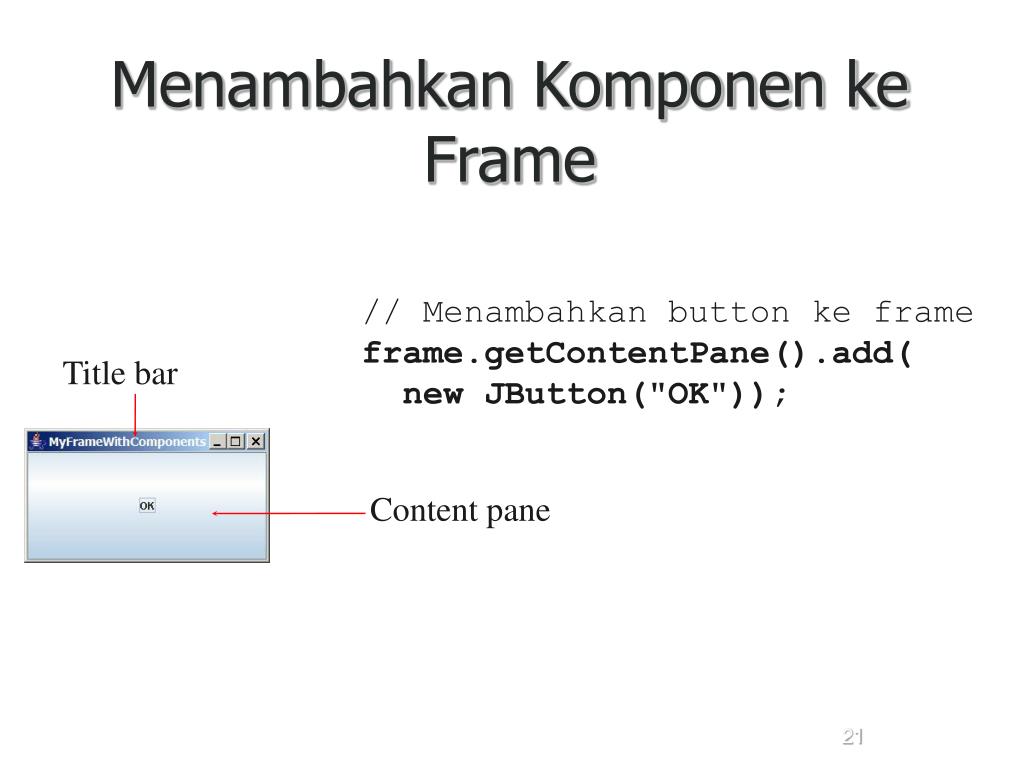 Menambahkan Komponen ke Frame

// Menambahkan button ke frame
frame.getContentPane().add(
  new JButton("OK"));

Title bar

MyFrameWithComponents

OK

Content pane

21